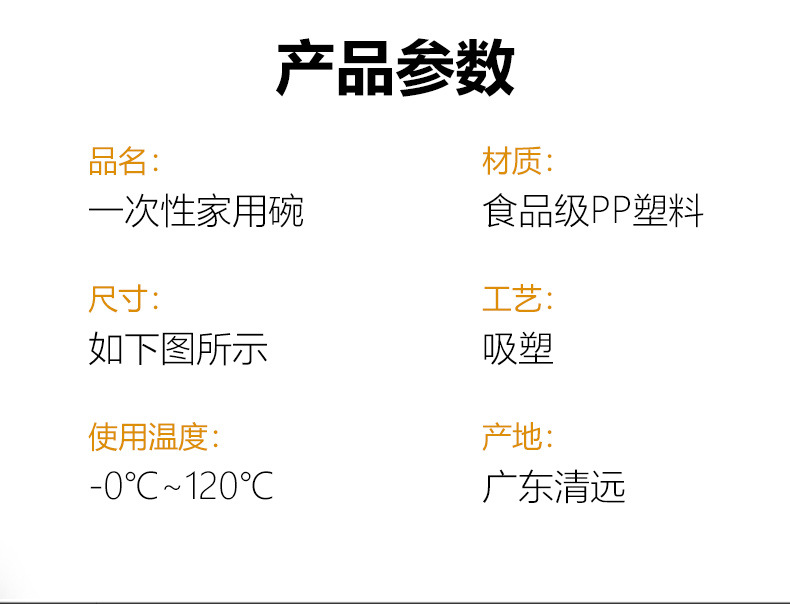 产品参数

品名:
一次性家用碗

尺寸:
如下图所示

使用温度:
-0℃~120℃

材质:
食品级PP塑料

工艺:
吸塑

产地:
广东清远